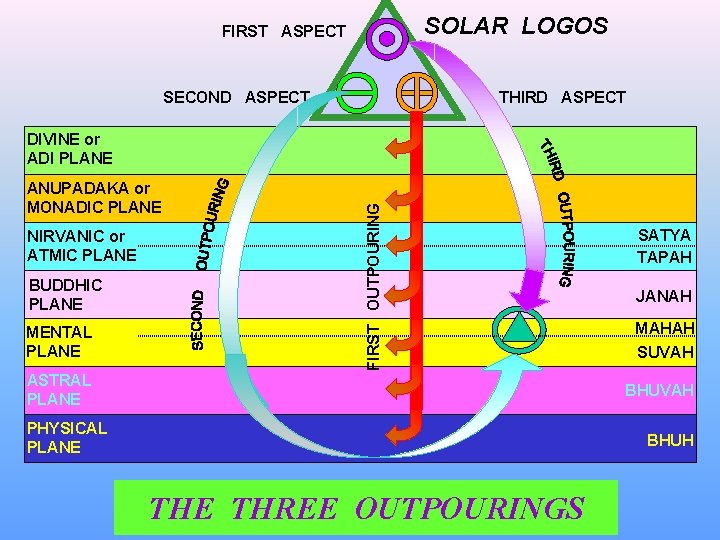 FIRST ASPECT

SOLAR LOGOS

SECOND ASPECT

THIRD ASPECT

DIVINE or ADI PLANE

ANUPADAKA or MONADIC PLANE

NIRVANIC or ATMIC PLANE

BUDDHIC PLANE

MENTAL PLANE

ASTRAL PLANE

PHYSICAL PLANE

SECOND OUTPOURING

FIRST OUTPOURING

THIRD OUTPOURING

SATYA

TAPAH

JANAH

MAHAH

SUVAH

BHUVAH

BHUH

THE THREE OUTPOURINGS